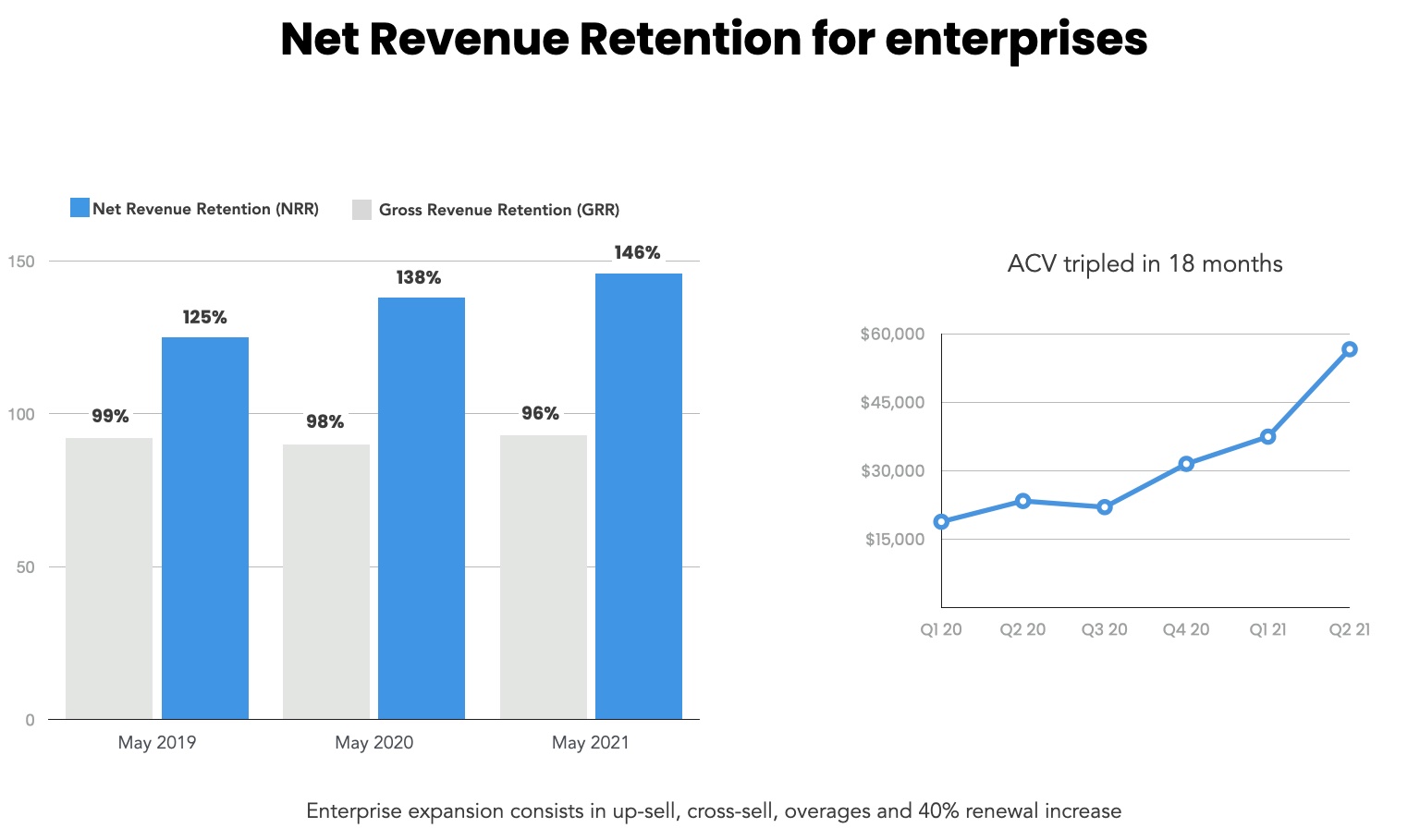 Net Revenue Retention for enterprises

Net Revenue Retention (NRR) Gross Revenue Retention (GRR)

150
100
50
0

99%
125%
98%
138%
96%
146%

May 2019
May 2020
May 2021

ACV tripled in 18 months

$60,000
$45,000
$30,000
$15,000

Q1 20
Q2 20
Q3 20
Q4 20
Q1 21
Q2 21

Enterprise expansion consists in up-sell, cross-sell, overages and 40% renewal increase